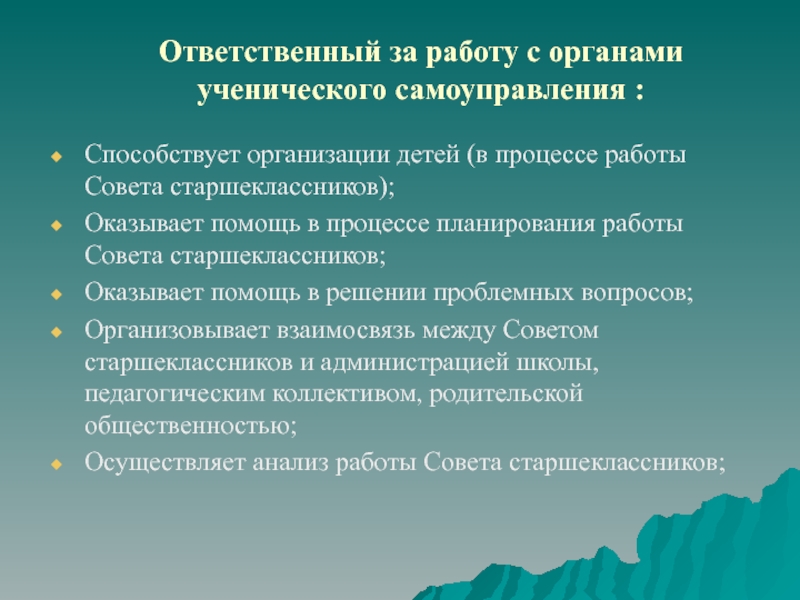 Ответственный за работу с органами ученического самоуправления :

Способствует организации детей (в процессе работы Совета старшеклассников);

Оказывает помощь в процессе планирования работы Совета старшеклассников;

Оказывает помощь в решении проблемных вопросов;

Организовывает взаимосвязь между Советом старшеклассников и администрацией школы, педагогическим коллективом, родительской общественностью;

Осуществляет анализ работы Совета старшеклассников;